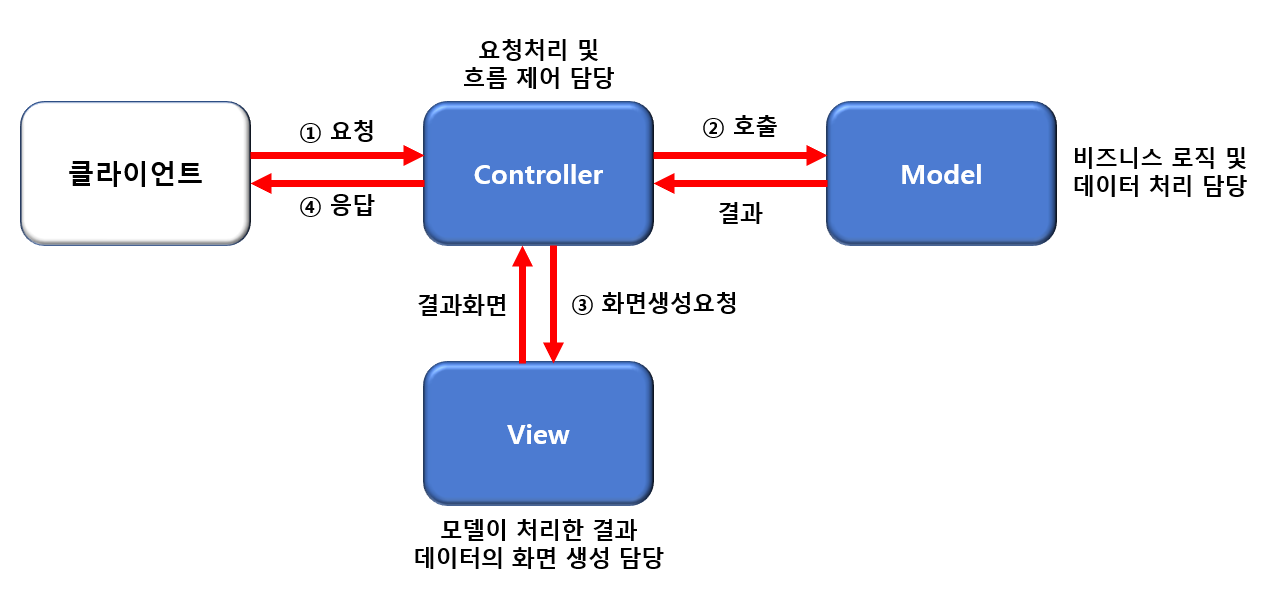 요청처리 및
흐름 제어 담당

클라이언트

① 요청

④ 응답

Controller

② 호출

결과

Model

비즈니스 로직 및
데이터 처리 담당

결과화면

③ 화면생성요청

View

모델이 처리한 결과
데이터의 화면 생성 담당